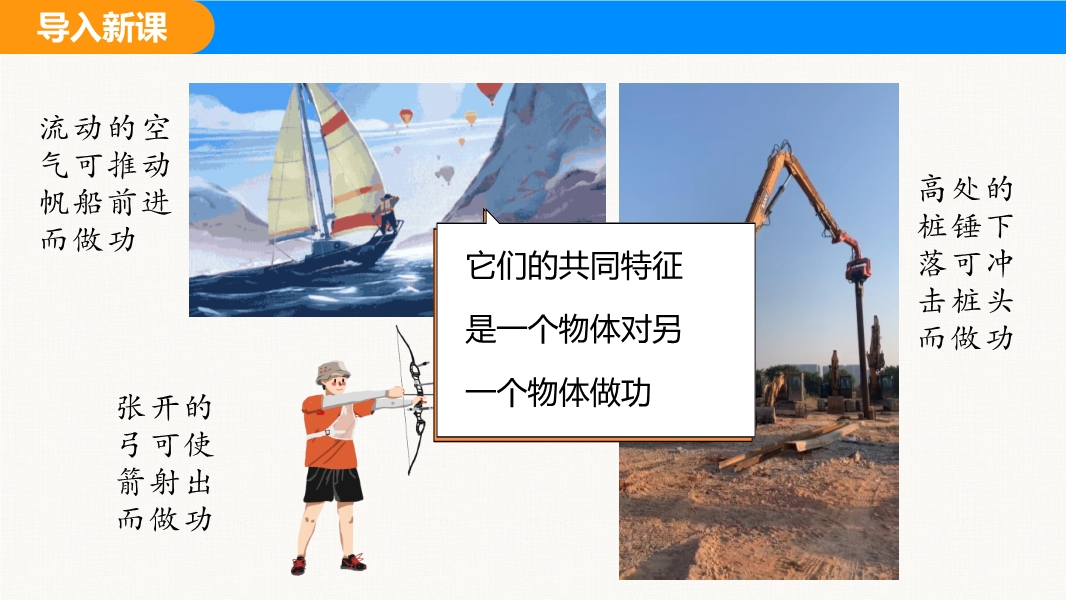 导入新课

流动的空气可推动帆船前进而做功

它们的共同特征是一个物体对另一个物体做功

高处的桩锤下落可冲击桩头而做功

张开的弓可使箭射出而做功